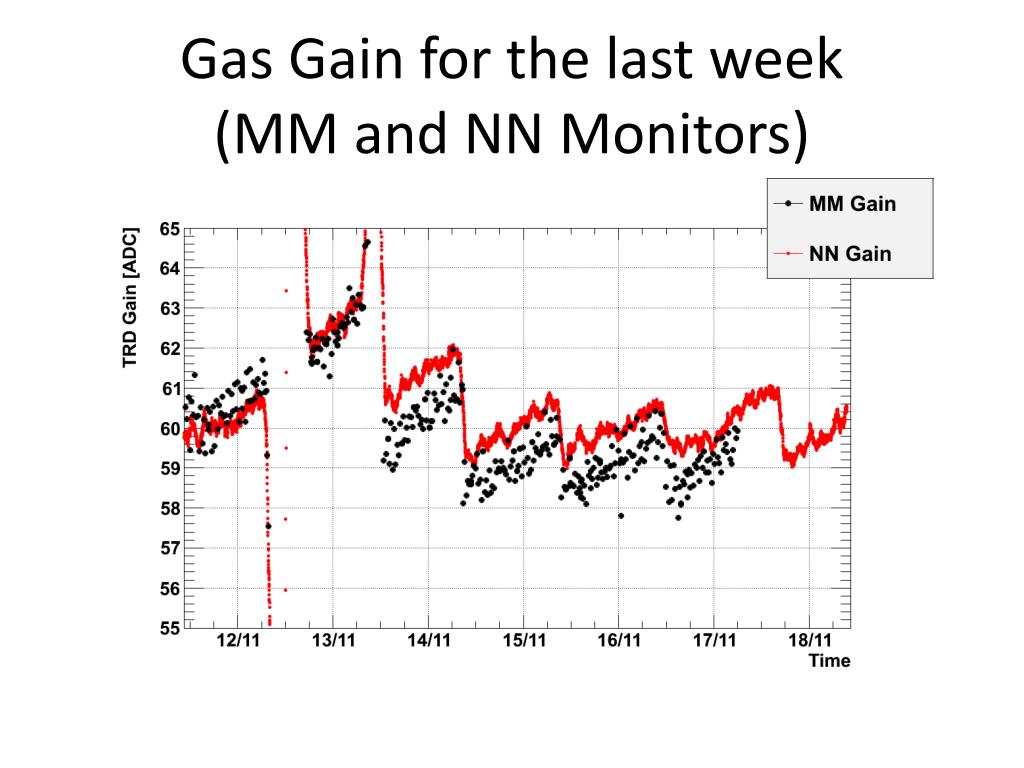 Gas Gain for the last week
(MM and NN Monitors)

MM Gain
NN Gain

TRD Gain [ADC]

65
64
63
62
61
60
59
58
57
56
55

12/11
13/11
14/11
15/11
16/11
17/11
18/11
Time